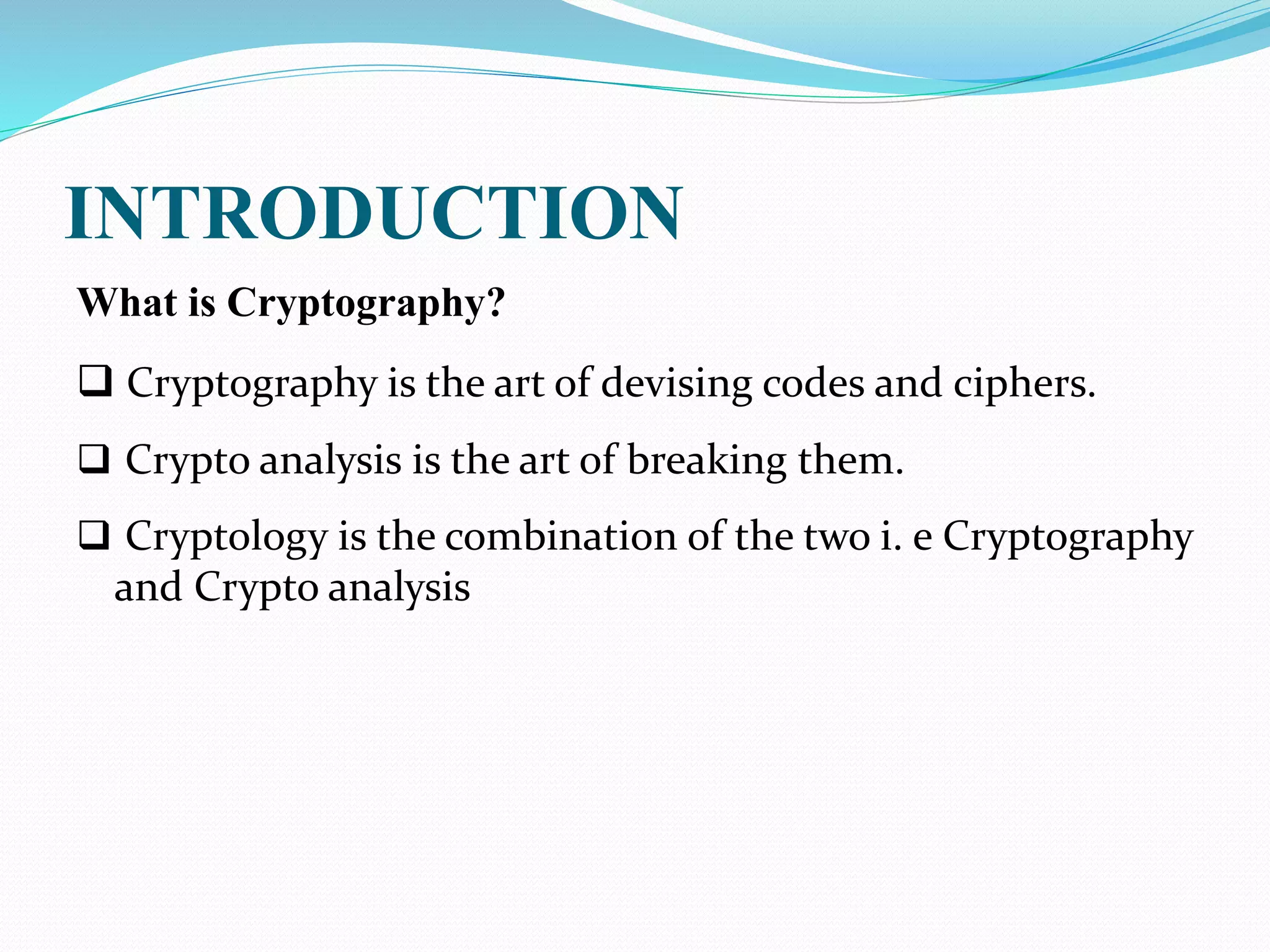 INTRODUCTION

What is Cryptography?

❑ Cryptography is the art of devising codes and ciphers.

❑ Crypto analysis is the art of breaking them.

❑ Cryptology is the combination of the two i. e Cryptography and Crypto analysis